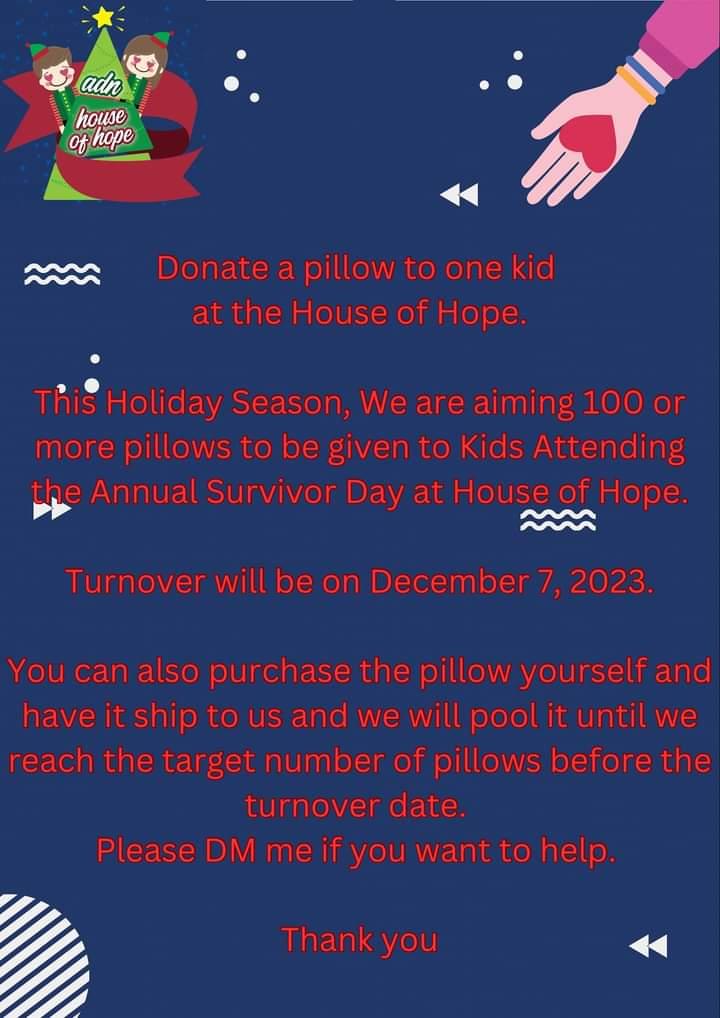 adn house of hope

Donate a pillow to one kid at the House of Hope.

This Holiday Season, We are aiming 100 or more pillows to be given to Kids Attending the Annual Survivor Day at House of Hope.

Turnover will be on December 7, 2023.

You can also purchase the pillow yourself and have it ship to us and we will pool it until we reach the target number of pillows before the turnover date.
Please DM me if you want to help.

Thank you